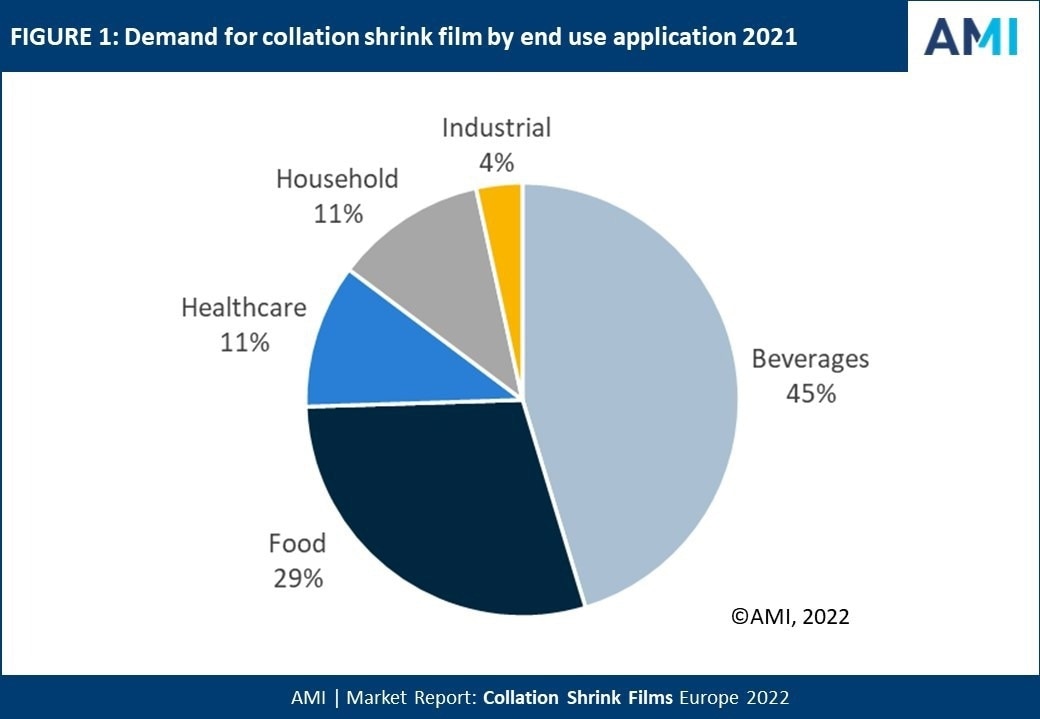 FIGURE 1: Demand for collation shrink film by end use application 2021

AMI

Industrial
4%

Household
11%

Healthcare
11%

Beverages
45%

Food
29%

©AMI, 2022

AMI | Market Report: Collation Shrink Films Europe 2022